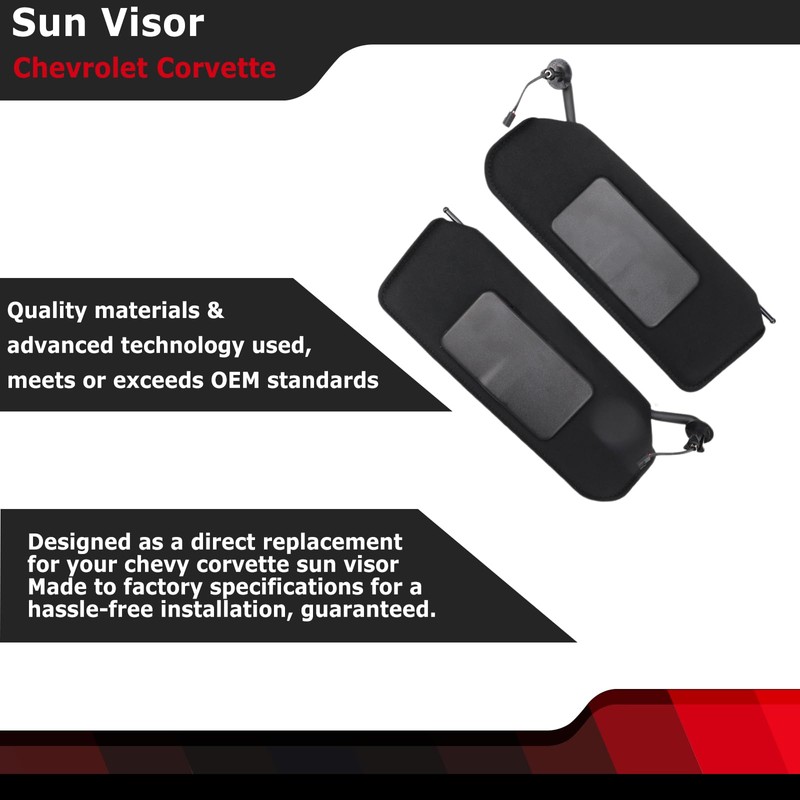 Sun Visor
Chevrolet Corvette

Quality materials & advanced technology used, meets or exceeds OEM standards

Designed as a direct replacement for your chevy corvette sun visor Made to factory specifications for a hassle-free installation, guaranteed.